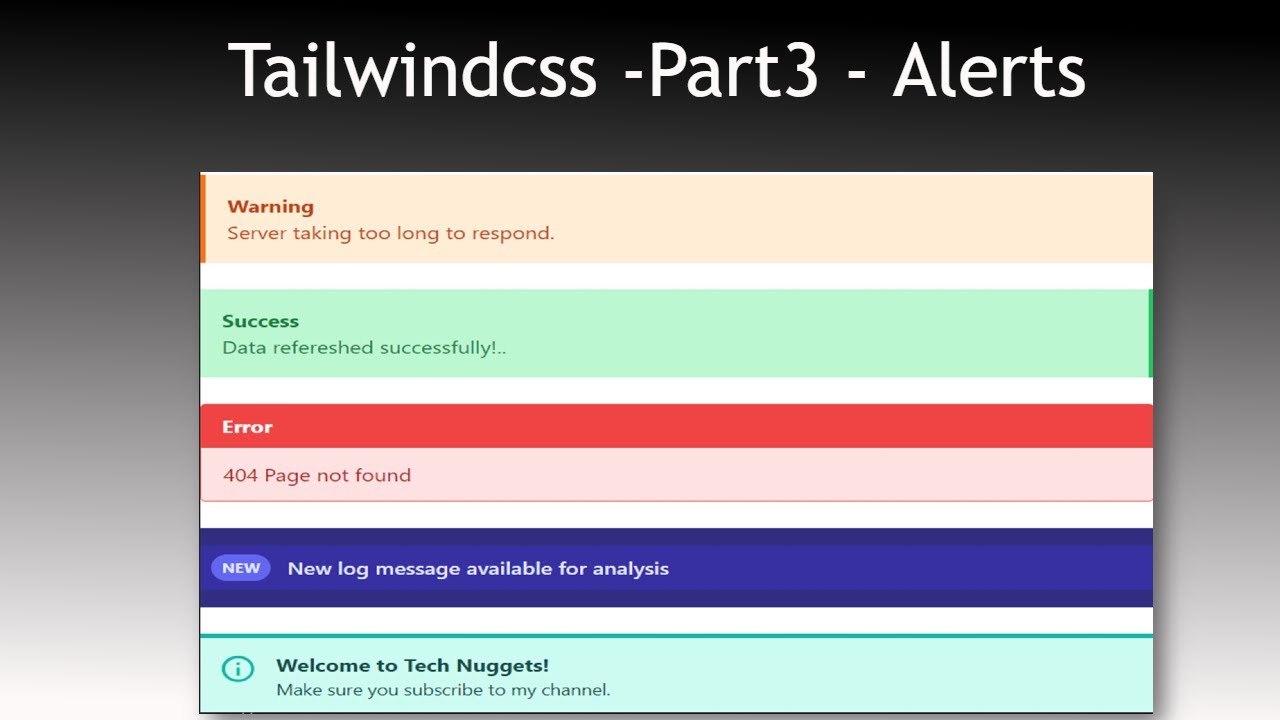 Tailwindcss -Part3 - Alerts

Warning
Server taking too long to respond.

Success
Data refereshed successfully!..

Error
404 Page not found

NEW New log message available for analysis

Welcome to Tech Nuggets!
Make sure you subscribe to my channel.